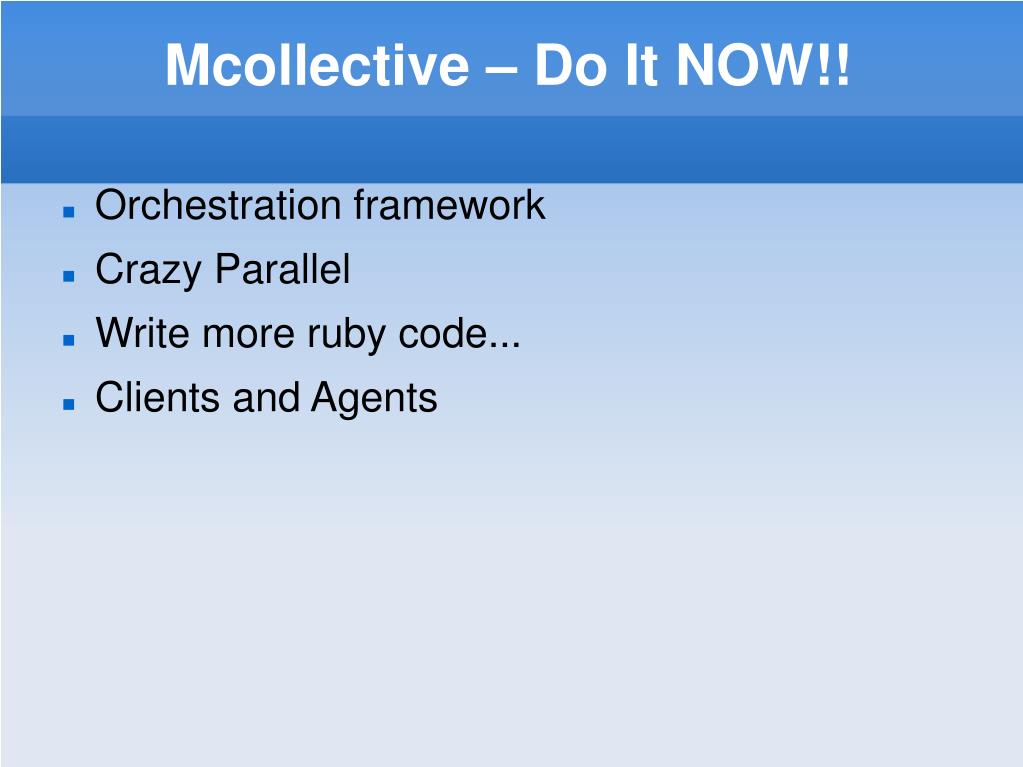 Mcollective – Do It NOW!!

- Orchestration framework
- Crazy Parallel
- Write more ruby code...
- Clients and Agents